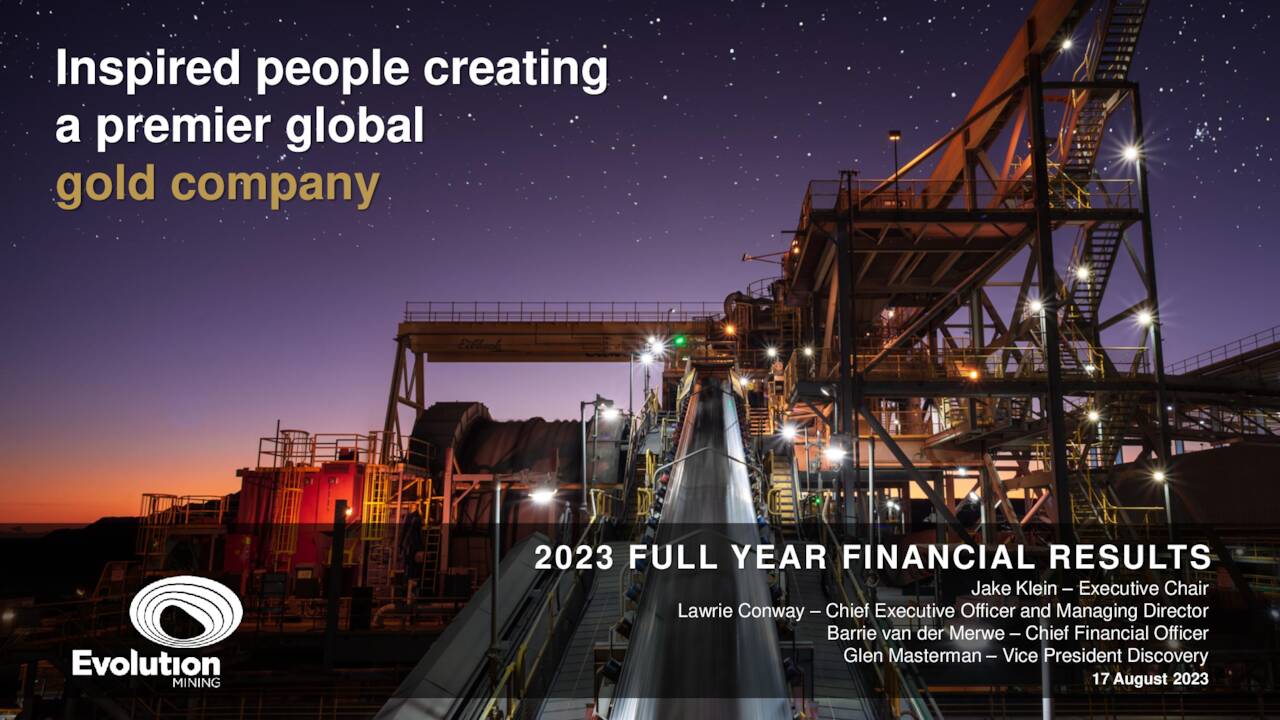 Inspired people creating a premier global gold company

2023 FULL YEAR FINANCIAL RESULTS

Jake Klein – Executive Chair

Lawrie Conway – Chief Executive Officer and Managing Director

Barrie van der Merwe – Chief Financial Officer

Glen Masterman – Vice President Discovery

17 August 2023

Evolution MINING